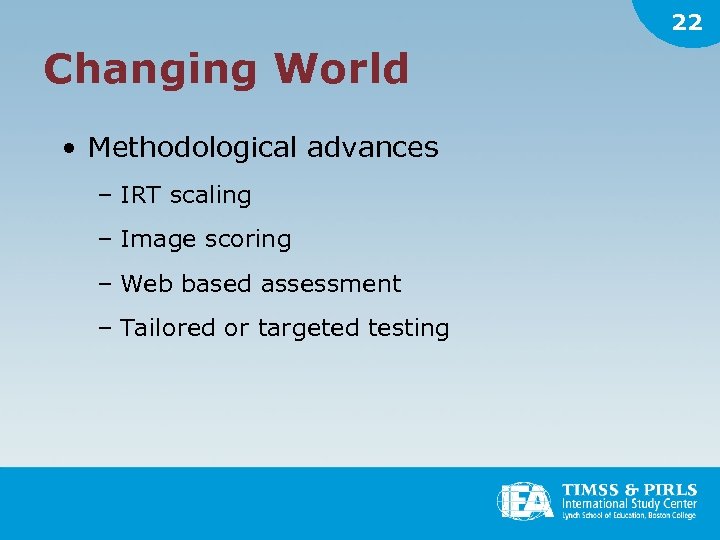 22

Changing World

• Methodological advances

– IRT scaling

– Image scoring

– Web based assessment

– Tailored or targeted testing

IEA TIMSS & PIRLS International Study Center Lynch School of Education, Boston College